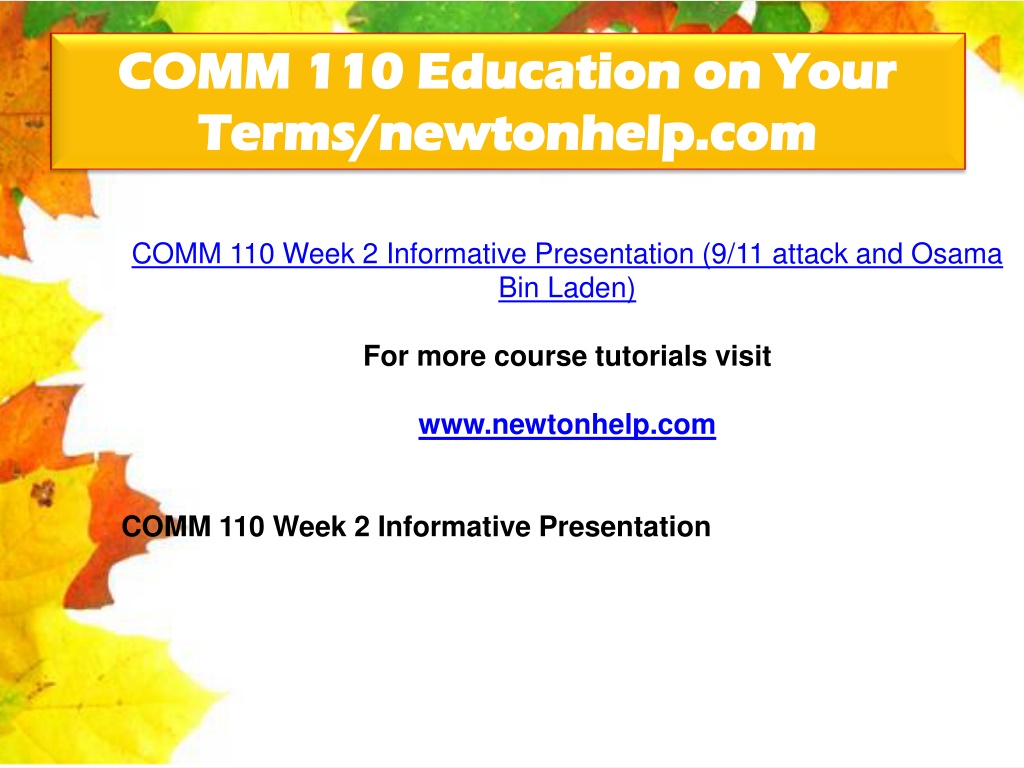 COMM 110 Education on Your Terms/newtonhelp.com

COMM 110 Week 2 Informative Presentation (9/11 attack and Osama Bin Laden)

For more course tutorials visit

www.newtonhelp.com

COMM 110 Week 2 Informative Presentation